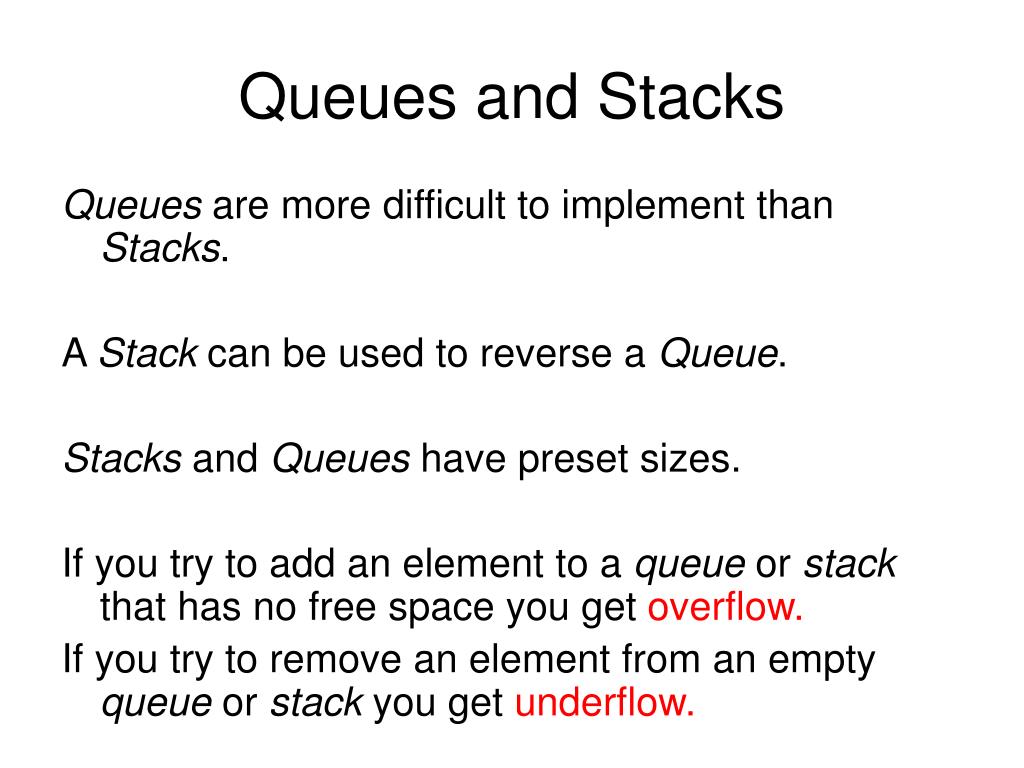 Queues and Stacks

Queues are more difficult to implement than Stacks.

A Stack can be used to reverse a Queue.

Stacks and Queues have preset sizes.

If you try to add an element to a queue or stack that has no free space you get overflow.

If you try to remove an element from an empty queue or stack you get underflow.